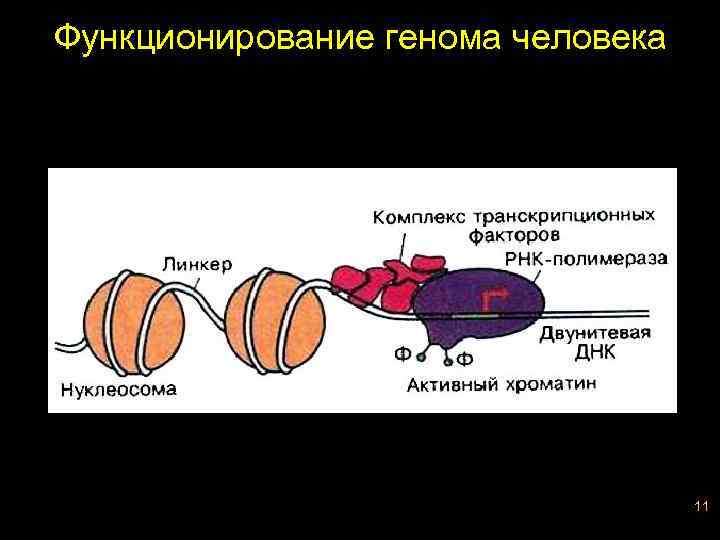 Функционирование генома человека

Комплекс транскрипционных факторов

Линкер

РНК-полимераза

Двунитевая ДНК

Ф

Ф

Нуклеосома

Активный хроматин

11